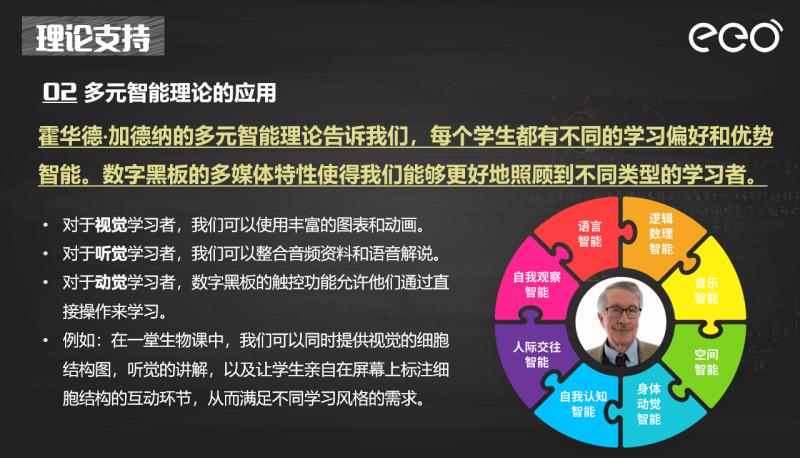 理论支持

eeo

02 多元智能理论的应用

霍华德·加德纳的多元智能理论告诉我们，每个学生都有不同的学习偏好和优势智能。数字黑板的多媒体特性使得我们能够更好地照顾到不同类型的学习者。

• 对于视觉学习者，我们可以使用丰富的图表和动画。
• 对于听觉学习者，我们可以整合音频资料和语音解说。
• 对于动觉学习者，数字黑板的触控功能允许他们通过直接操作来学习。
• 例如：在一堂生物课中，我们可以同时提供视觉的细胞结构图，听觉的讲解，以及让学生亲自在屏幕上标注细胞结构的互动环节，从而满足不同学习风格的需求。

语言智能
逻辑数理智能
音乐智能
空间智能
身体动觉智能
自我认知智能
人际交往智能
自我观察智能